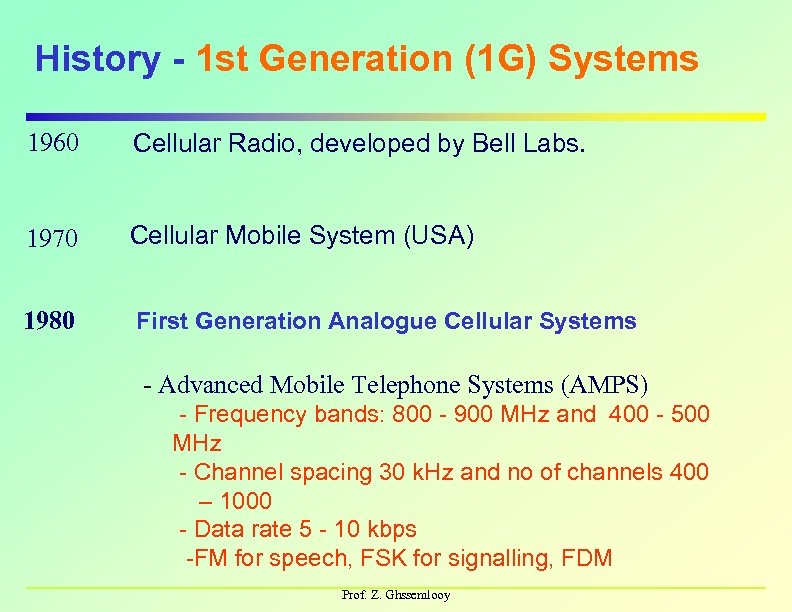 History - 1st Generation (1G) Systems

1960 Cellular Radio, developed by Bell Labs.

1970 Cellular Mobile System (USA)

1980 First Generation Analogue Cellular Systems

- Advanced Mobile Telephone Systems (AMPS)
- Frequency bands: 800 - 900 MHz and 400 - 500 MHz
- Channel spacing 30 kHz and no of channels 400 – 1000
- Data rate 5 - 10 kbps
-FM for speech, FSK for signalling, FDM

Prof. Z. Ghssemlooy